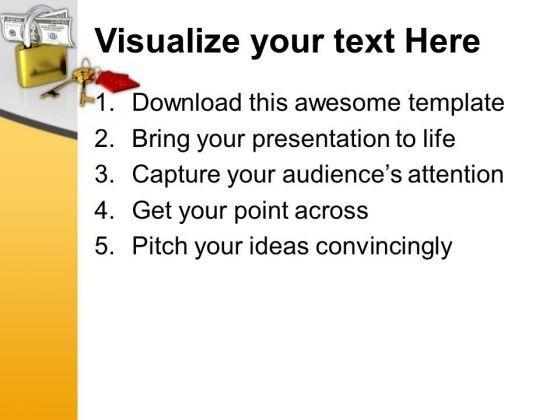 Visualize your text Here

1. Download this awesome template
2. Bring your presentation to life
3. Capture your audience’s attention
4. Get your point across
5. Pitch your ideas convincingly